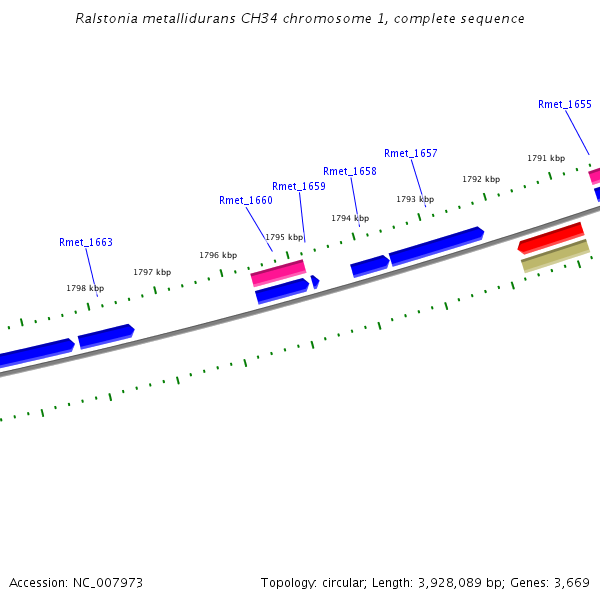 Ralstonia metallidurans CH34 chromosome 1, complete sequence

Rmet_1655

Rmet_1657

Rmet_1658

Rmet_1659

Rmet_1660

Rmet_1663

1791 kbp

1792 kbp

1793 kbp

1794 kbp

1795 kbp

1796 kbp

1797 kbp

1798 kbp

Accession: NC_007973

Topology: circular; Length: 3,928,089 bp; Genes: 3,669